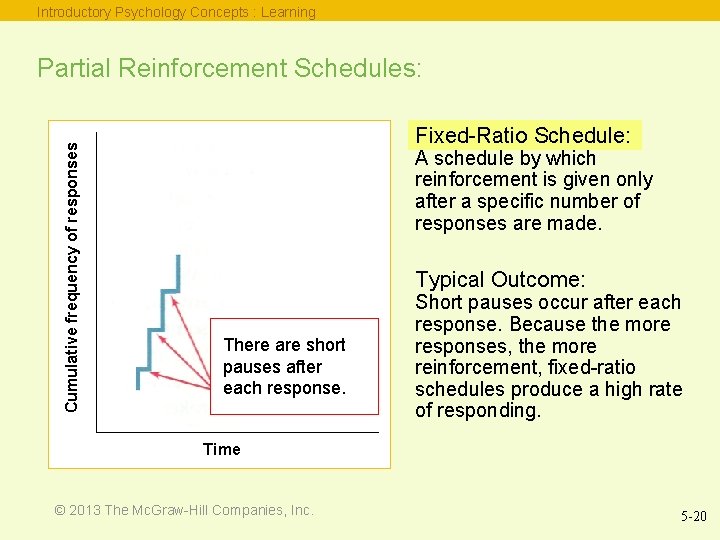 Introductory Psychology Concepts : Learning

Partial Reinforcement Schedules:

Cumulative frequency of responses

There are short pauses after each response.

Time

Fixed-Ratio Schedule:
A schedule by which reinforcement is given only after a specific number of responses are made.

Typical Outcome:
Short pauses occur after each response. Because the more responses, the more reinforcement, fixed-ratio schedules produce a high rate of responding.

© 2013 The McGraw-Hill Companies, Inc.

5-20